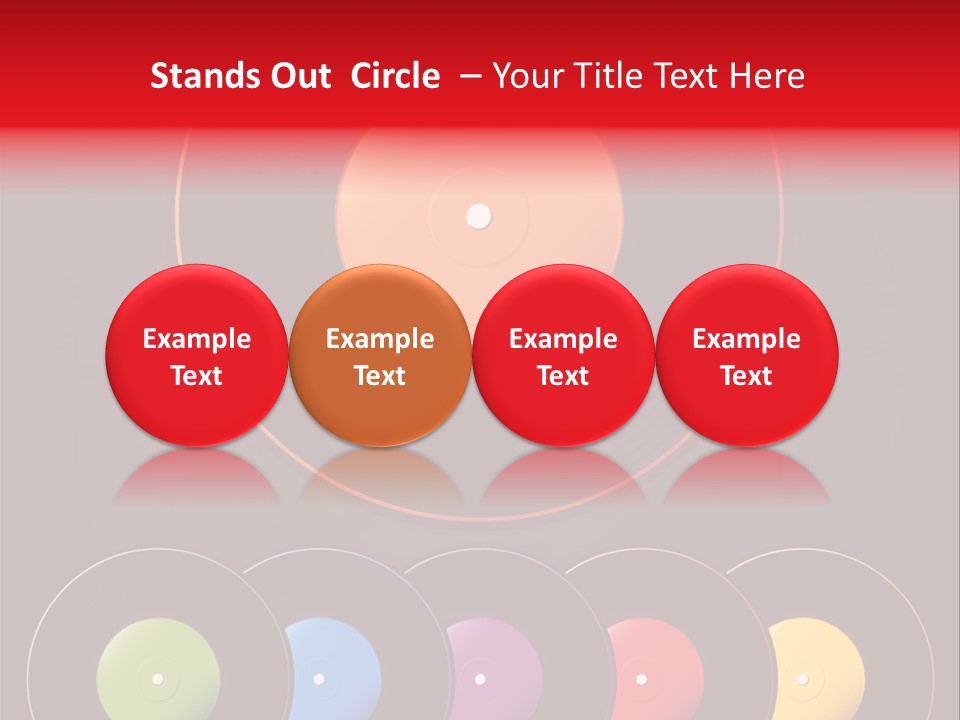 Stands Out Circle – Your Title Text Here

Example Text

Example Text

Example Text

Example Text